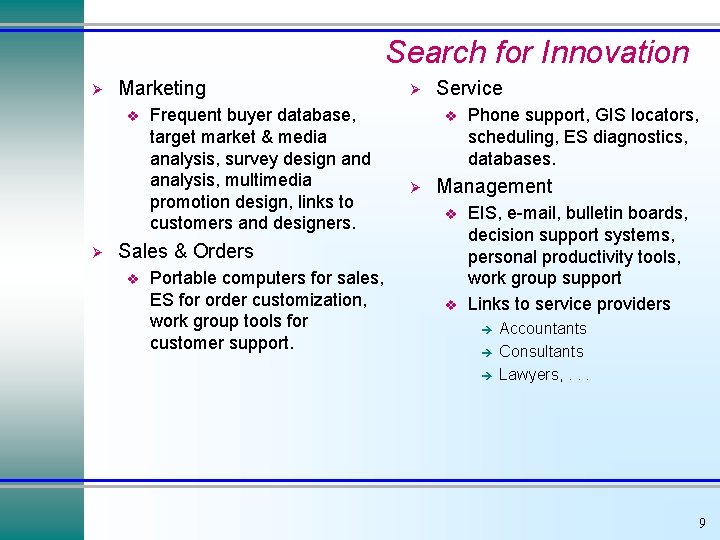 Search for Innovation

➢ Marketing

❖ Frequent buyer database, target market & media analysis, survey design and analysis, multimedia promotion design, links to customers and designers.

➢ Sales & Orders

❖ Portable computers for sales, ES for order customization, work group tools for customer support.

➢ Service

❖ Phone support, GIS locators, scheduling, ES diagnostics, databases.

➢ Management

❖ EIS, e-mail, bulletin boards, decision support systems, personal productivity tools, work group support

❖ Links to service providers

➔ Accountants

➔ Consultants

➔ Lawyers, . . .

9